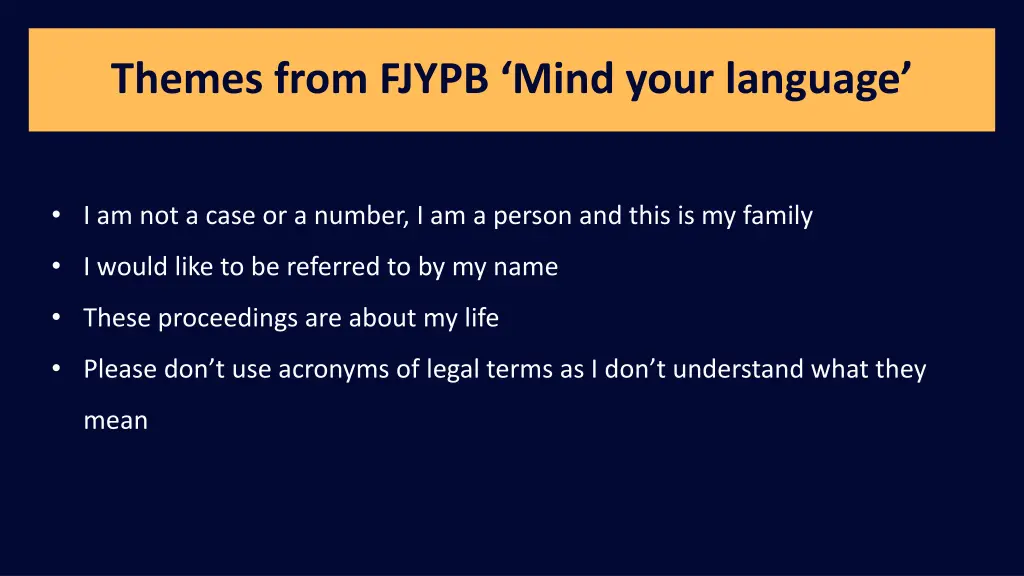 Themes from FJYPB ‘Mind your language’

• I am not a case or a number, I am a person and this is my family
• I would like to be referred to by my name
• These proceedings are about my life
• Please don’t use acronyms of legal terms as I don’t understand what they mean